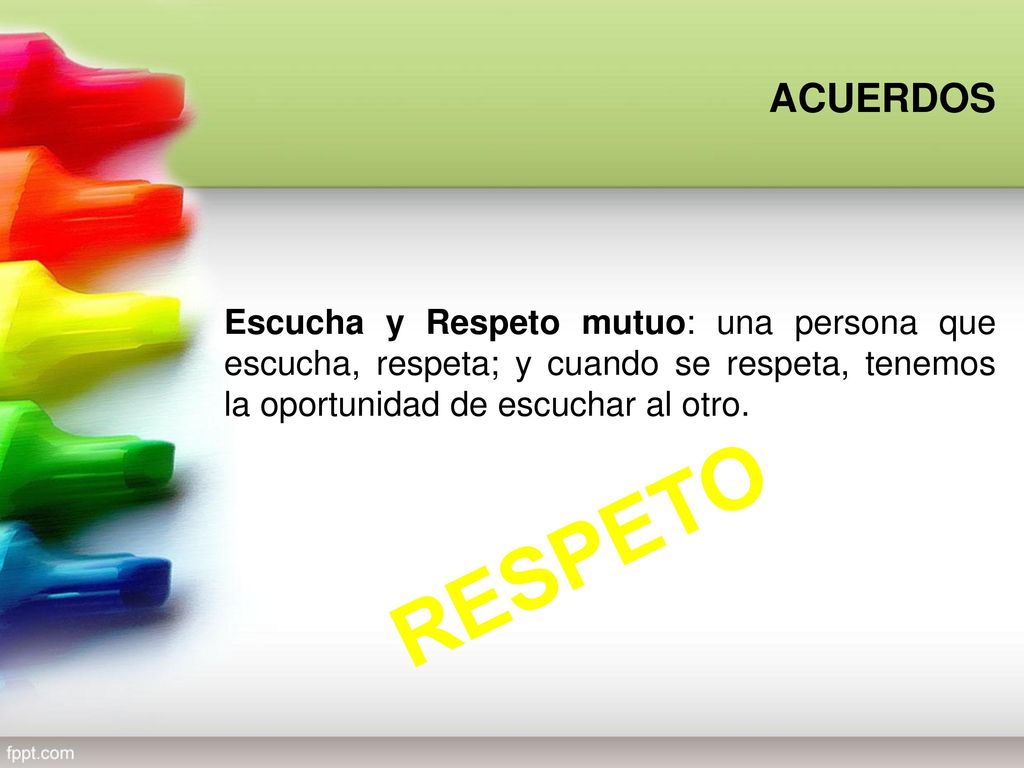 ACUERDOS

Escucha y Respeto mutuo: una persona que escucha, respeta; y cuando se respeta, tenemos la oportunidad de escuchar al otro.

RESPETO

fppt.com